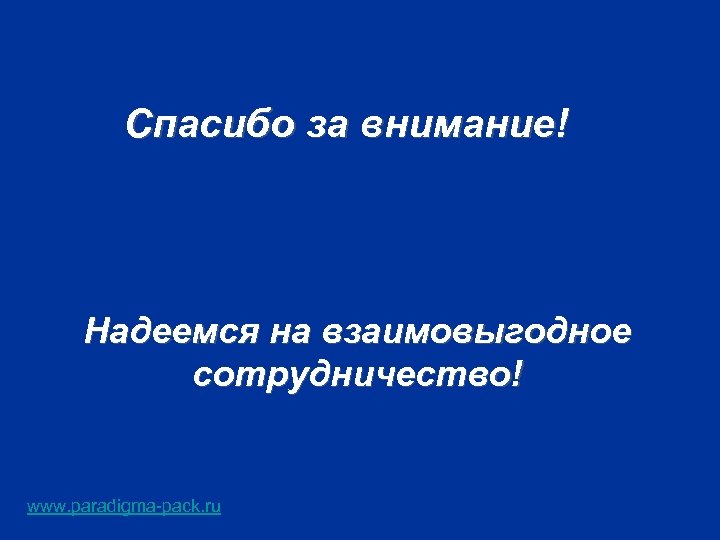 Спасибо за внимание!

Надеемся на взаимовыгодное сотрудничество!

www.paradigma-pack.ru